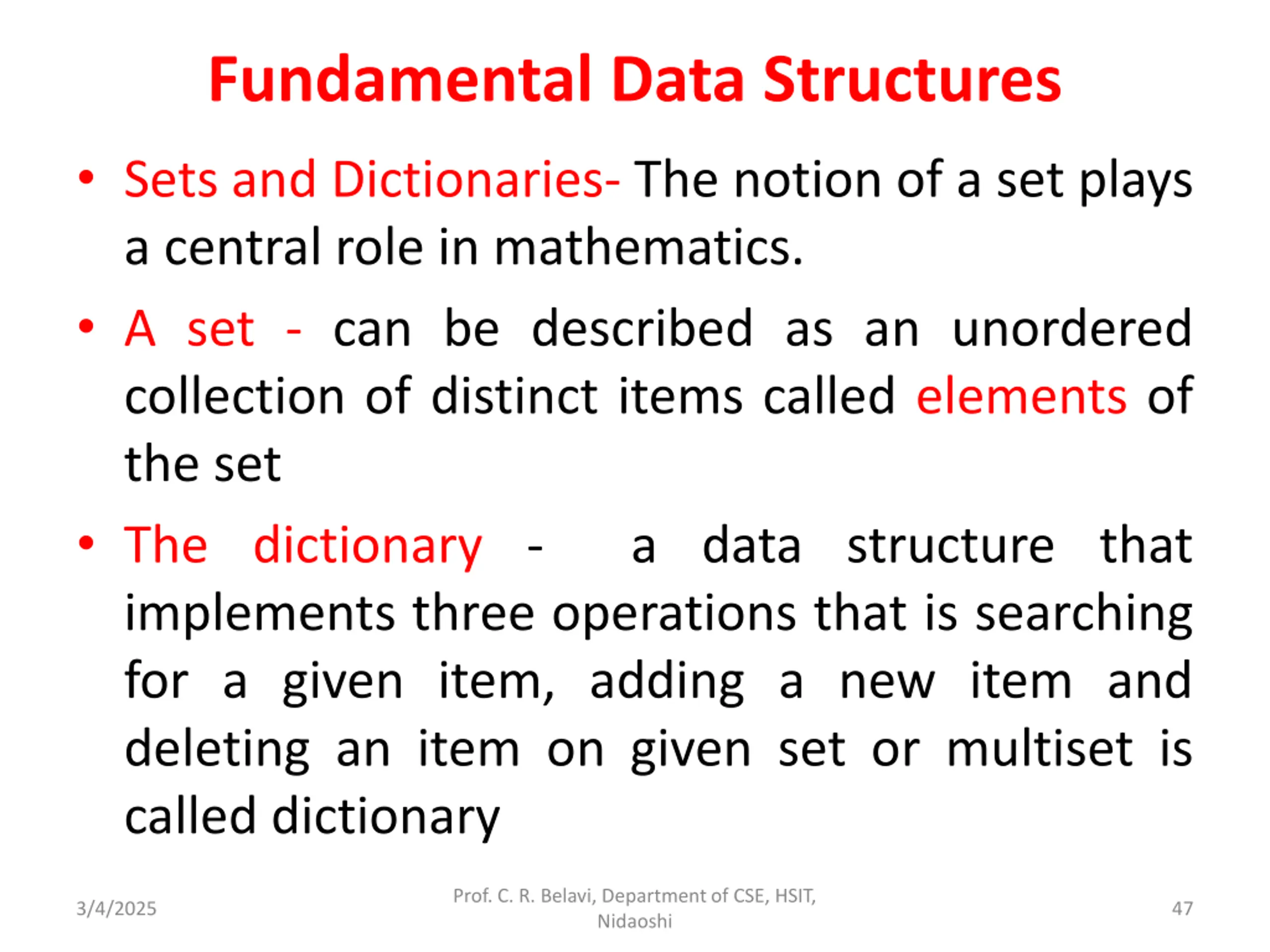 Fundamental Data Structures

• Sets and Dictionaries- The notion of a set plays a central role in mathematics.

• A set - can be described as an unordered collection of distinct items called elements of the set

• The dictionary - a data structure that implements three operations that is searching for a given item, adding a new item and deleting an item on given set or multiset is called dictionary

3/4/2025

Prof. C. R. Belavi, Department of CSE, HSIT, Nidaoshi

47